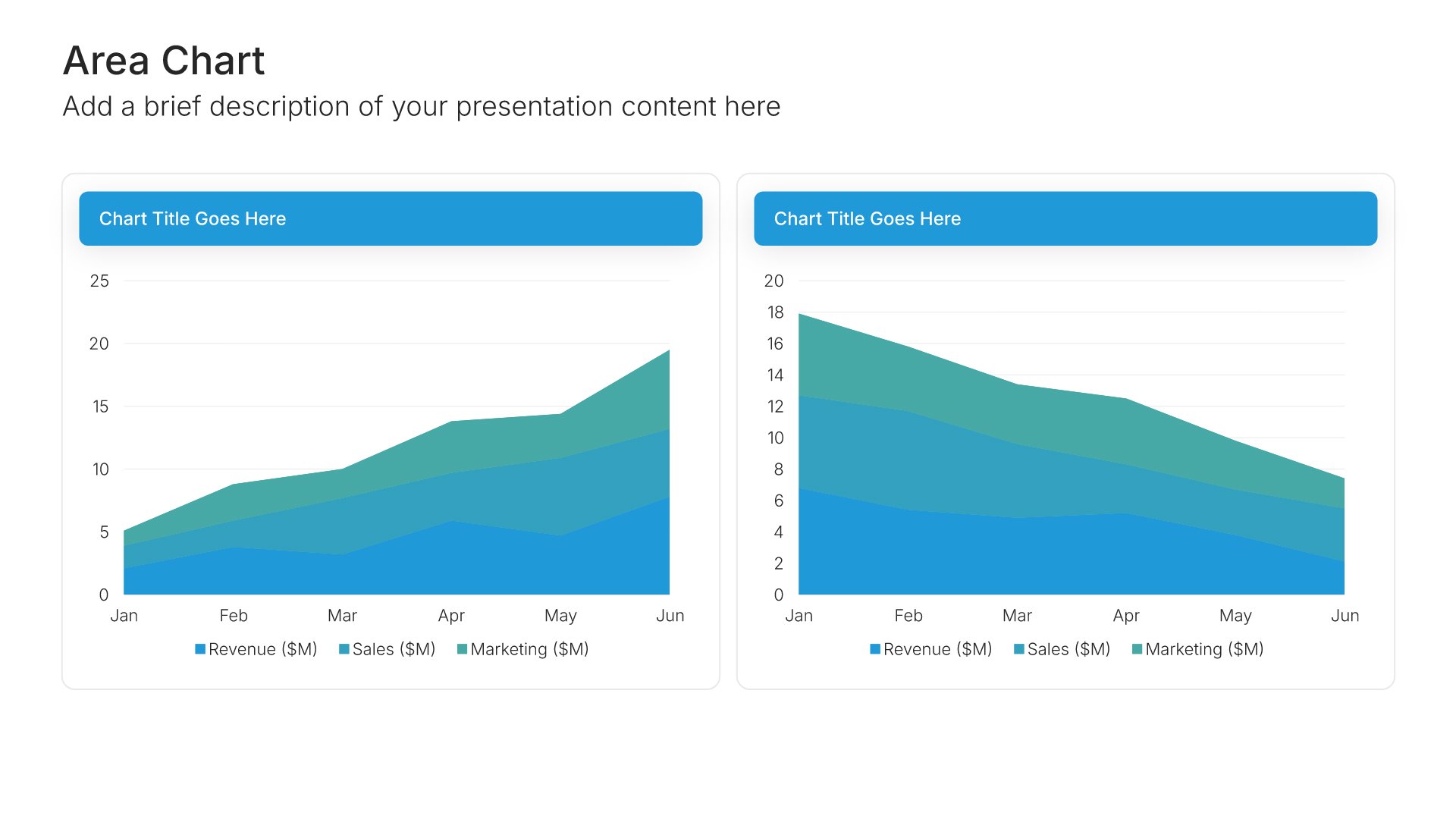 Area Chart

Add a brief description of your presentation content here

Chart Title Goes Here

25
20
15
10
5
0

Jan Feb Mar Apr May Jun

Revenue ($M) Sales ($M) Marketing ($M)

Chart Title Goes Here

20
18
16
14
12
10
8
6
4
2
0

Jan Feb Mar Apr May Jun

Revenue ($M) Sales ($M) Marketing ($M)